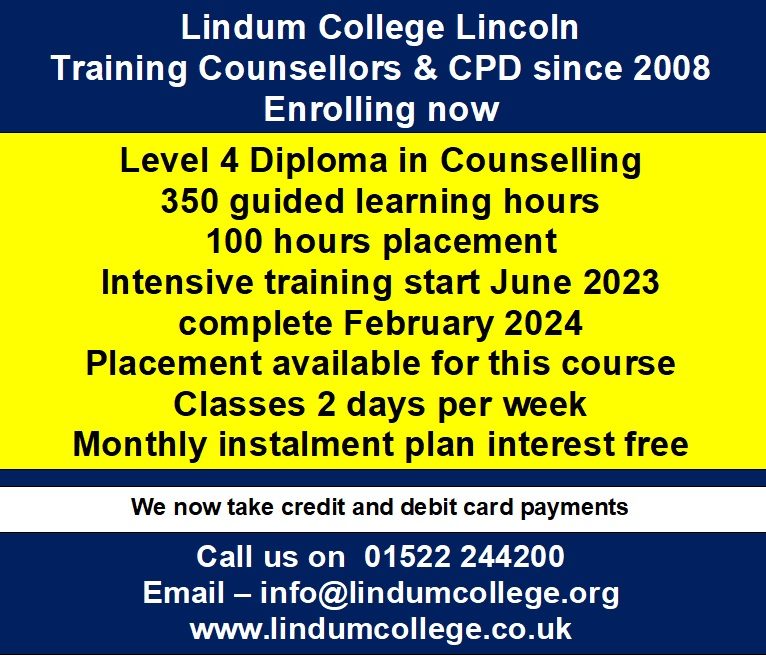 Lindum College Lincoln
Training Counsellors & CPD since 2008
Enrolling now

Level 4 Diploma in Counselling
350 guided learning hours
100 hours placement
Intensive training start June 2023
complete February 2024
Placement available for this course
Classes 2 days per week
Monthly instalment plan interest free

We now take credit and debit card payments

Call us on 01522 244200
Email – info@lindumcollege.org
www.lindumcollege.co.uk